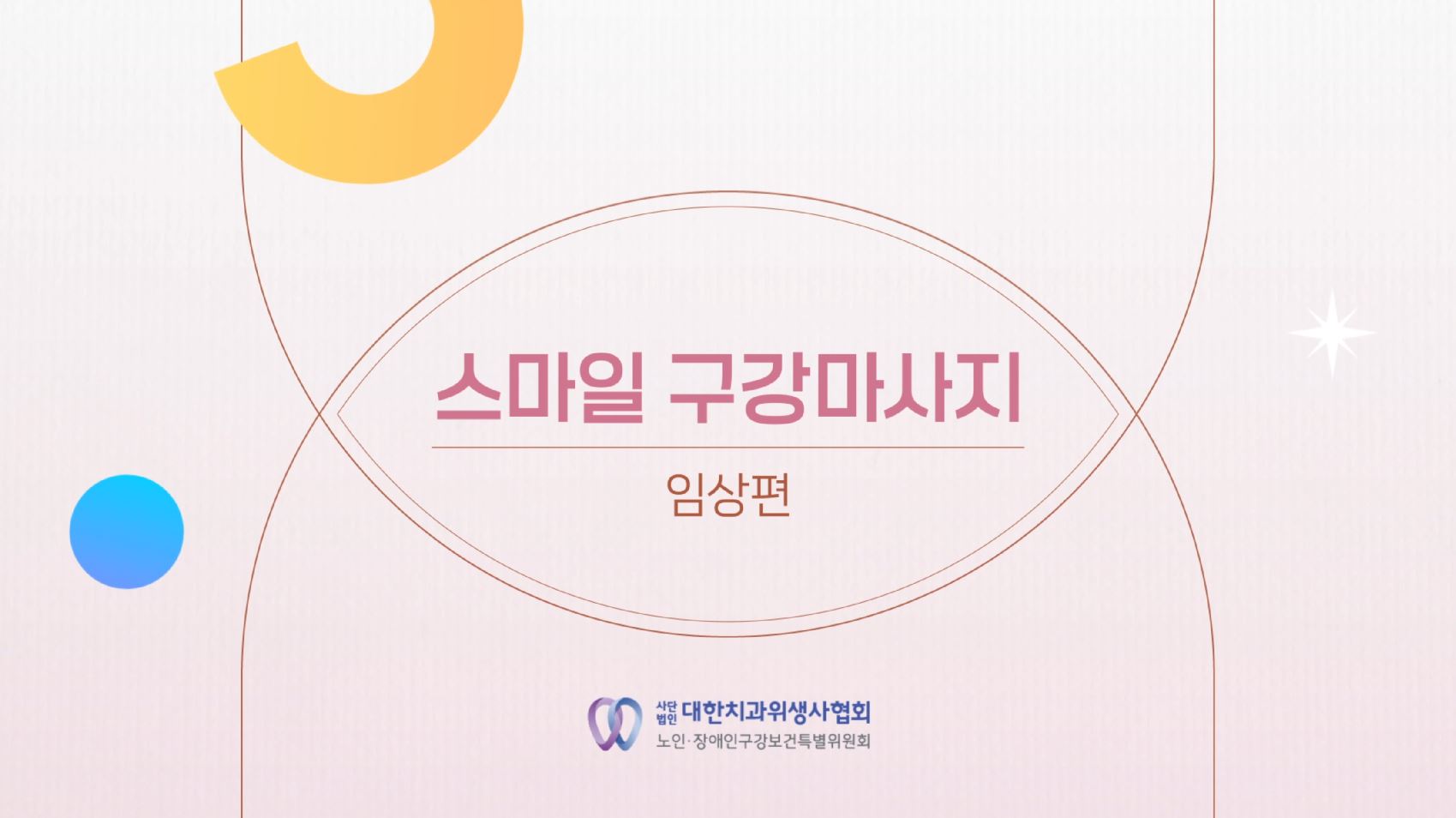 스마일 구강마사지

임상편

사단법인 대한치과위생사협회
노인·장애인구강보건특별위원회